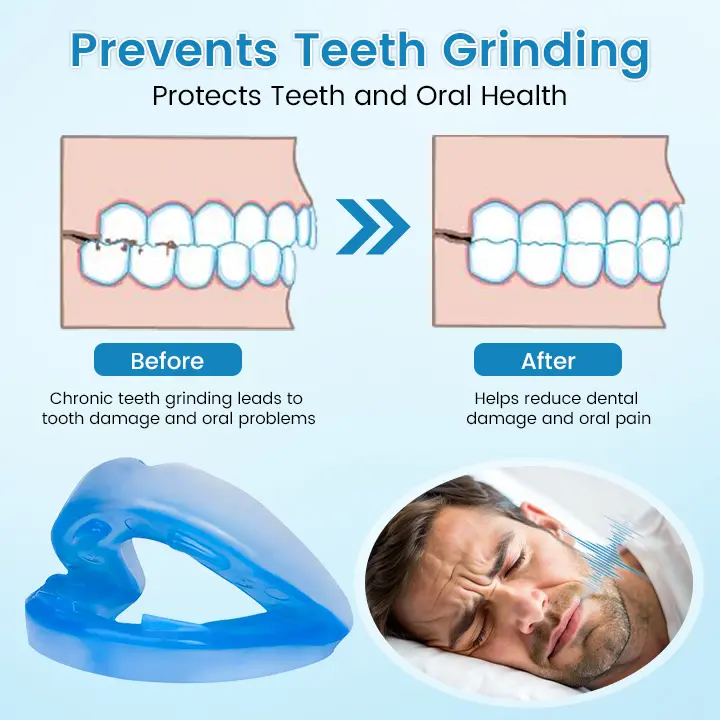 Prevents Teeth Grinding

Protects Teeth and Oral Health

Before

Chronic teeth grinding leads to tooth damage and oral problems

After

Helps reduce dental damage and oral pain